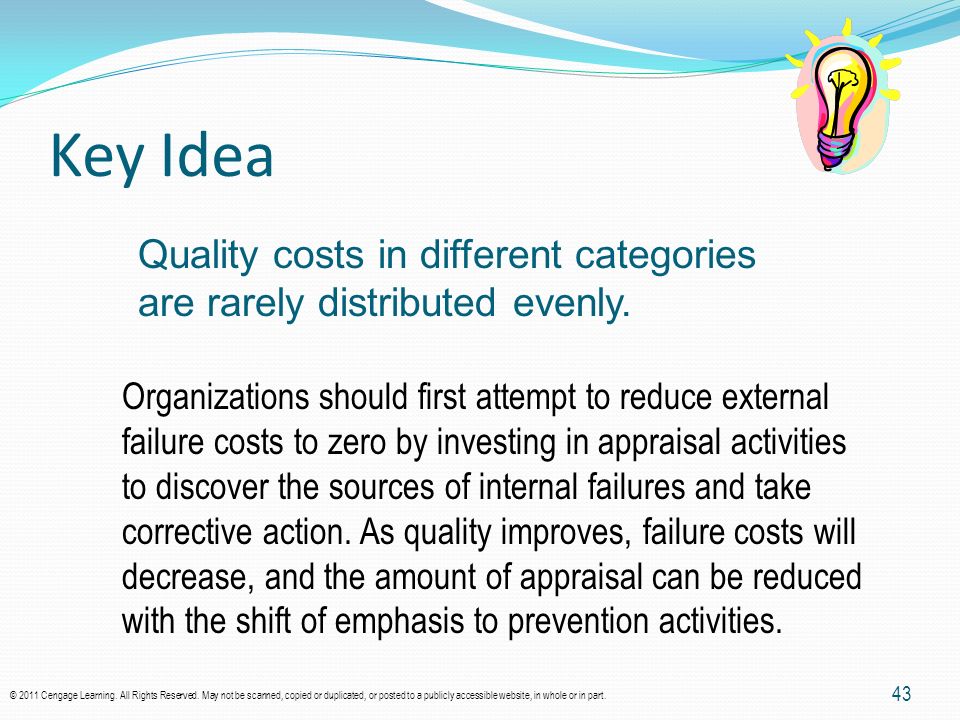 Key Idea

Quality costs in different categories are rarely distributed evenly.

Organizations should first attempt to reduce external failure costs to zero by investing in appraisal activities to discover the sources of internal failures and take corrective action. As quality improves, failure costs will decrease, and the amount of appraisal can be reduced with the shift of emphasis to prevention activities.

© 2011 Cengage Learning. All Rights Reserved. May not be scanned, copied or duplicated, or posted to a publicly accessible website, in whole or in part.

43